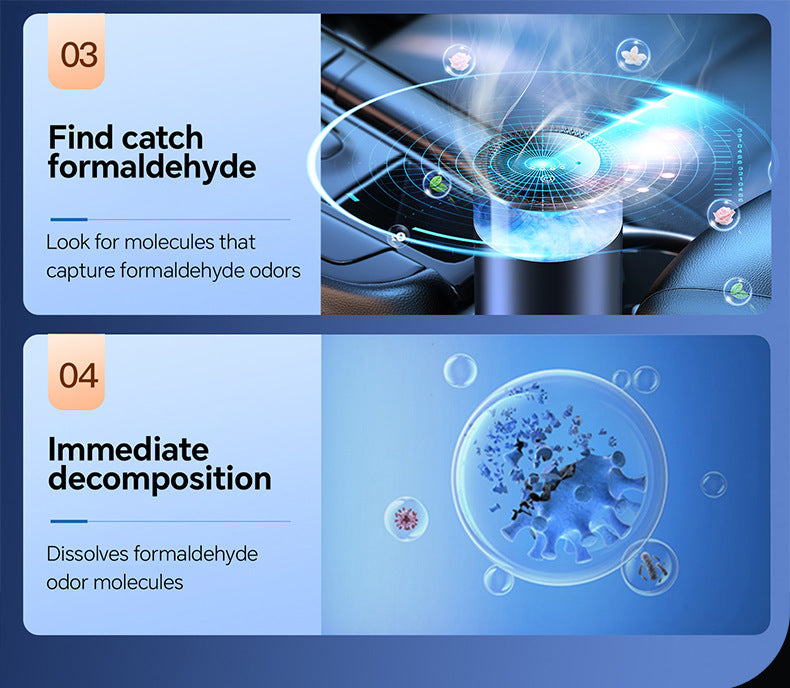 03

Find catch formaldehyde

Look for molecules that capture formaldehyde odors

04

Immediate decomposition

Dissolves formaldehyde odor molecules